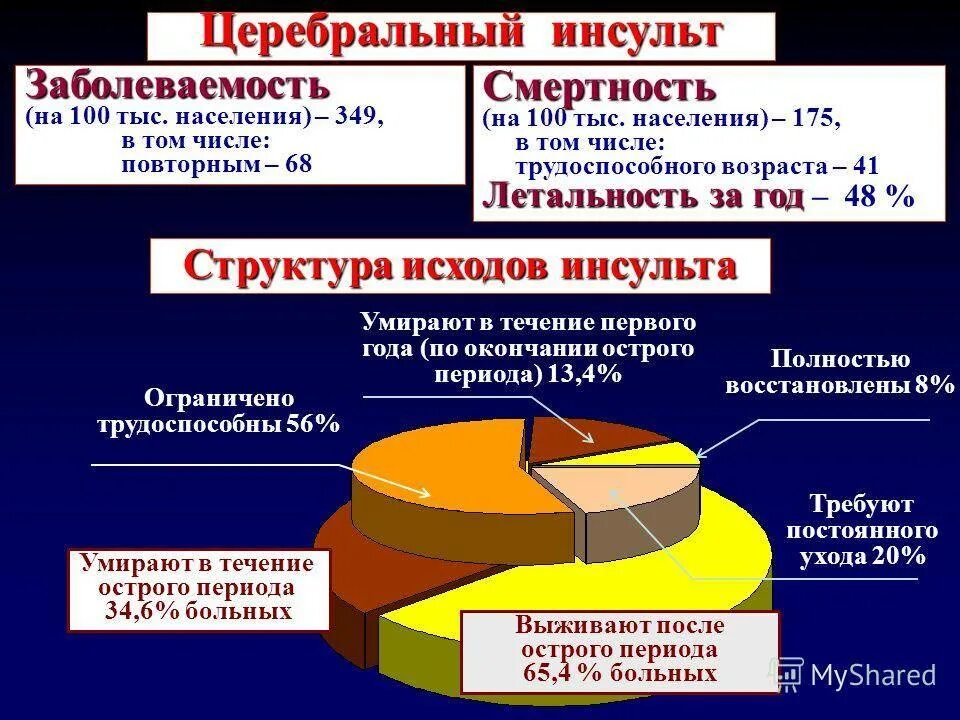 Церебральный инсульт

Заболеваемость
(на 100 тыс. населения) – 349,
в том числе:
повторным – 68

Смертность
(на 100 тыс. населения) – 175,
в том числе:
трудоспособного возраста – 41
Летальность за год – 48 %

Структура исходов инсульта

Умирают в течение первого года (по окончании острого периода) 13,4%

Полностью восстановлены 8%

Ограничено трудоспособны 56%

Требуют постоянного ухода 20%

Умирают в течение острого периода 34,6% больных

Выживают после острого периода 65,4 % больных

MyShared